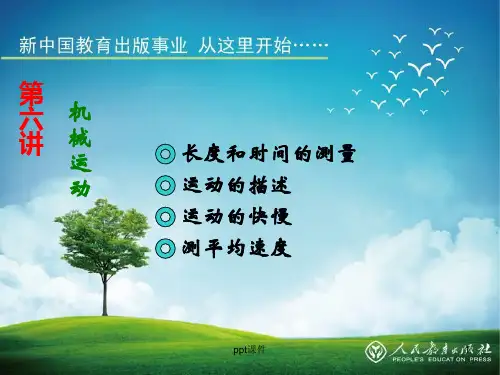 新中国教育出版事业 从这里开始……

第六讲

机械运动

◎ 长度和时间的测量

◎ 运动的描述

◎ 运动的快慢

◎ 测平均速度

ppt课件

人民教育出版社
PEOPLE'S EDUCATION PRESS